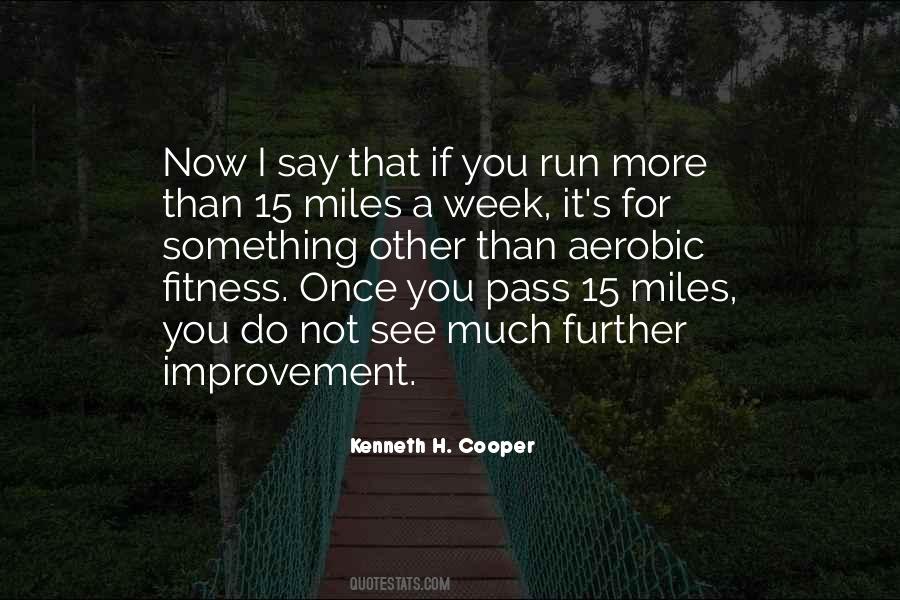 Now I say that if you run more than 15 miles a week, it's for something other than aerobic fitness. Once you pass 15 miles, you do not see much further improvement.

Kenneth H. Cooper

QUOTESTATS.COM